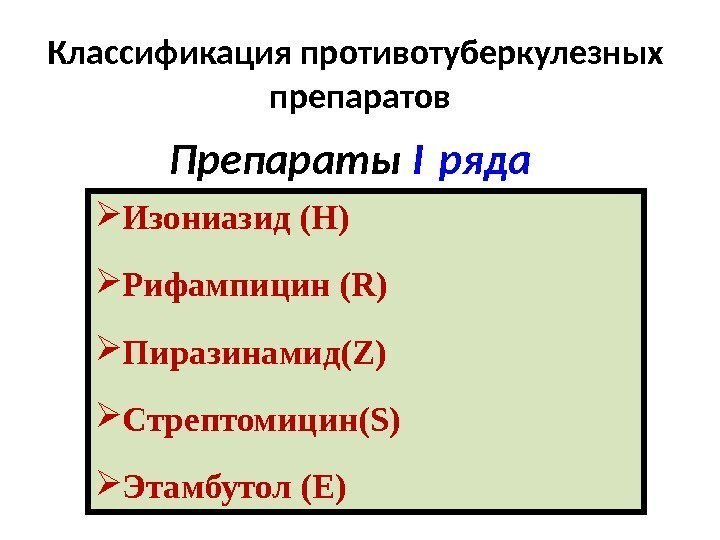 Классификация противотуберкулезных препаратов

Препараты I ряда

➢Изониазид (H)

➢Рифампицин (R)

➢Пиразинамид(Z)

➢Стрептомицин(S)

➢Этамбутол (E)